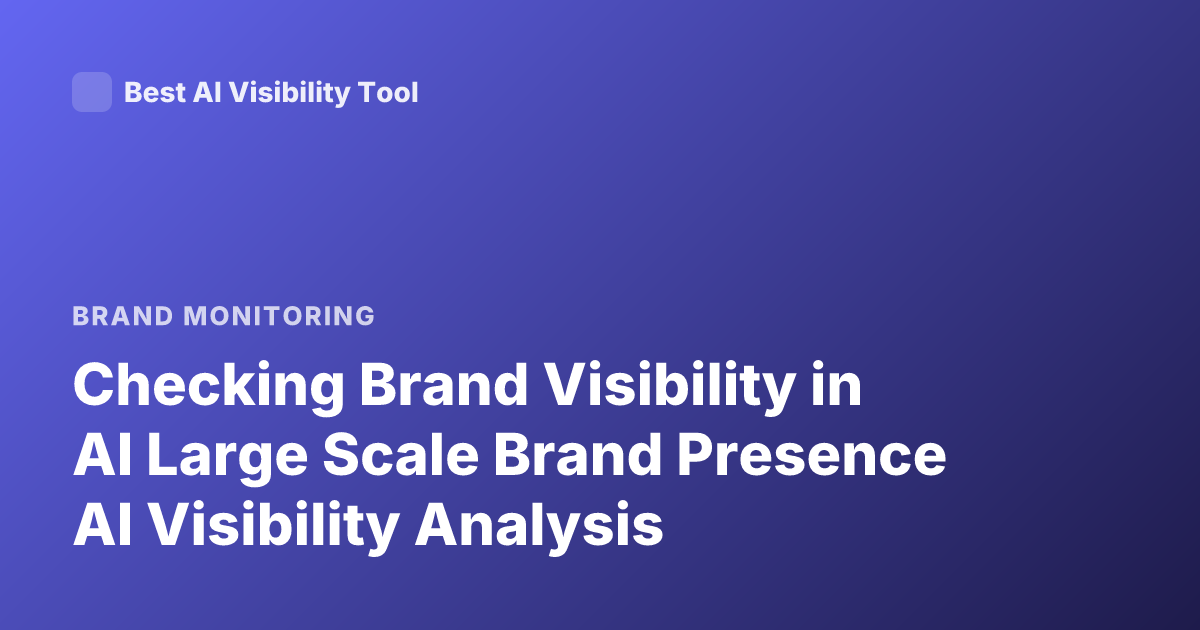 Best AI Visibility Tool

BRAND MONITORING

Checking Brand Visibility in AI Large Scale Brand Presence AI Visibility Analysis